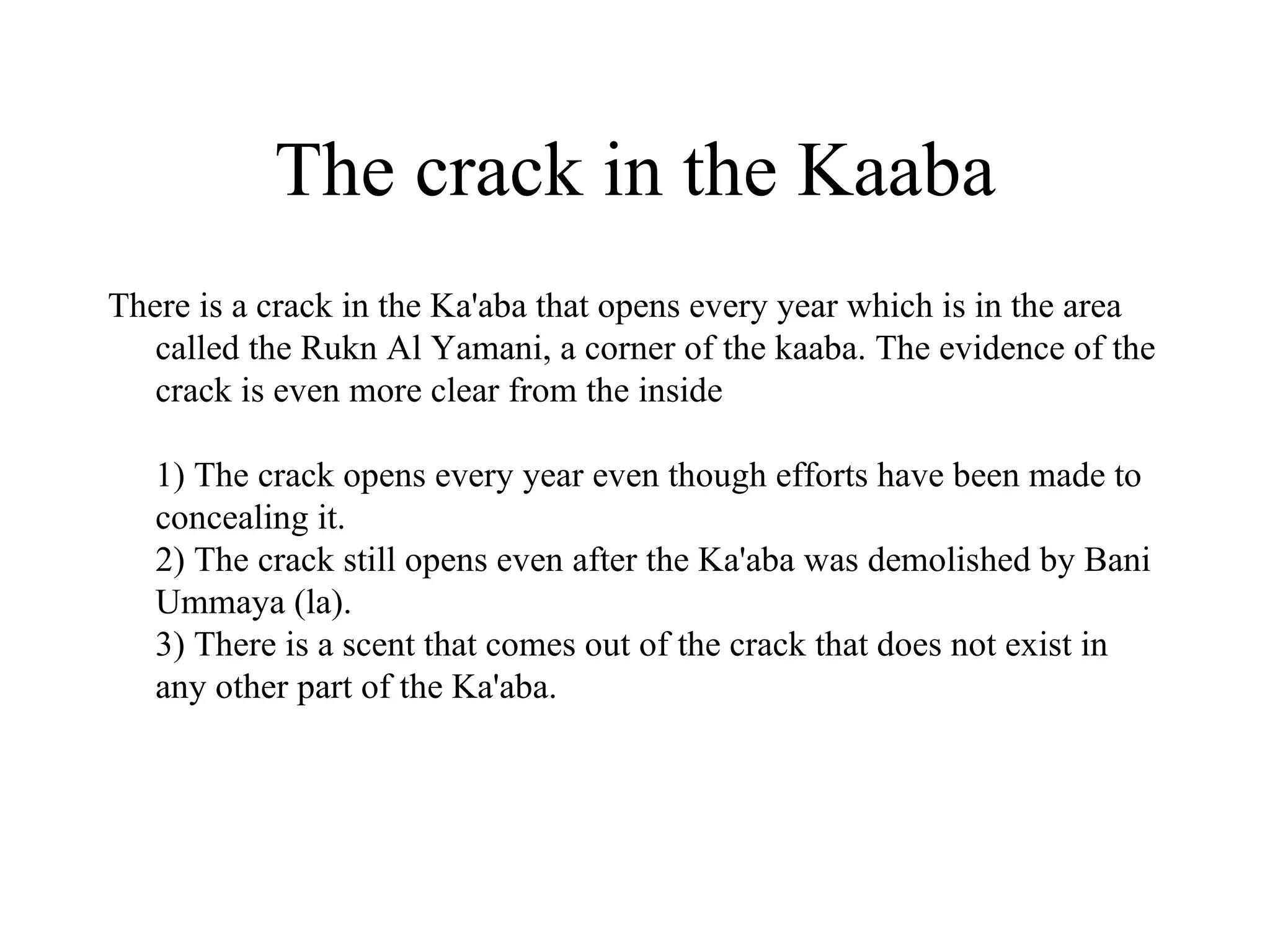 The crack in the Kaaba

There is a crack in the Ka'aba that opens every year which is in the area called the Rukn Al Yamani, a corner of the kaaba. The evidence of the crack is even more clear from the inside

1) The crack opens every year even though efforts have been made to concealing it.
2) The crack still opens even after the Ka'aba was demolished by Bani Ummaya (la).
3) There is a scent that comes out of the crack that does not exist in any other part of the Ka'aba.